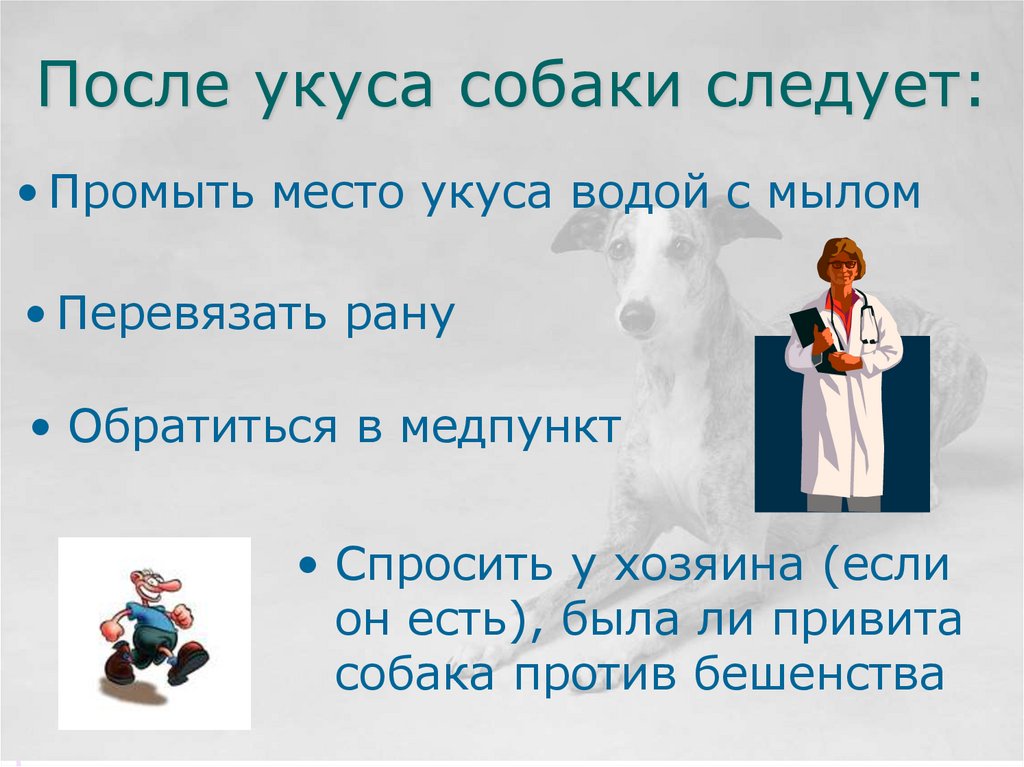 После укуса собаки следует:

• Промыть место укуса водой с мылом

• Перевязать рану

• Обратиться в медпункт

• Спросить у хозяина (если он есть), была ли привита собака против бешенства